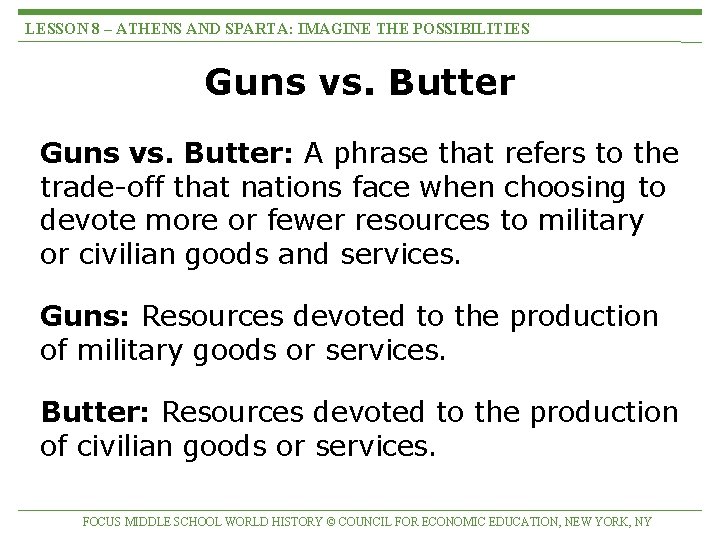 LESSON 8 – ATHENS AND SPARTA: IMAGINE THE POSSIBILITIES

Guns vs. Butter

Guns vs. Butter: A phrase that refers to the trade-off that nations face when choosing to devote more or fewer resources to military or civilian goods and services.

Guns: Resources devoted to the production of military goods or services.

Butter: Resources devoted to the production of civilian goods or services.

FOCUS MIDDLE SCHOOL WORLD HISTORY © COUNCIL FOR ECONOMIC EDUCATION, NEW YORK, NY